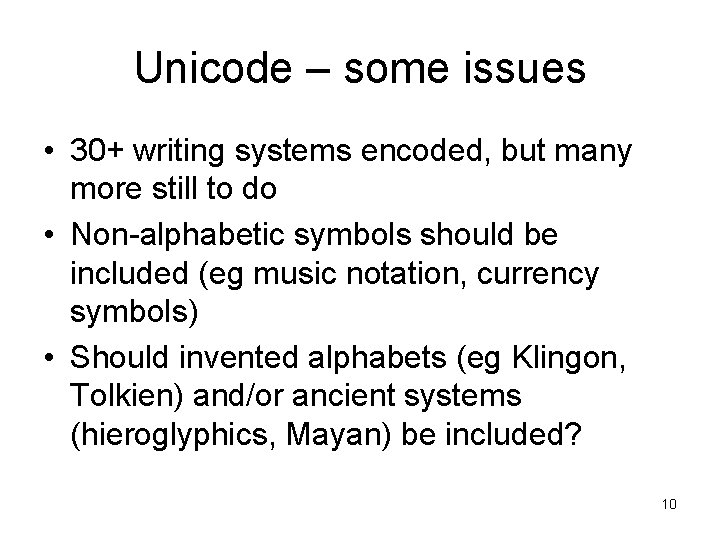 Unicode – some issues

• 30+ writing systems encoded, but many more still to do
• Non-alphabetic symbols should be included (eg music notation, currency symbols)
• Should invented alphabets (eg Klingon, Tolkien) and/or ancient systems (hieroglyphics, Mayan) be included?

10